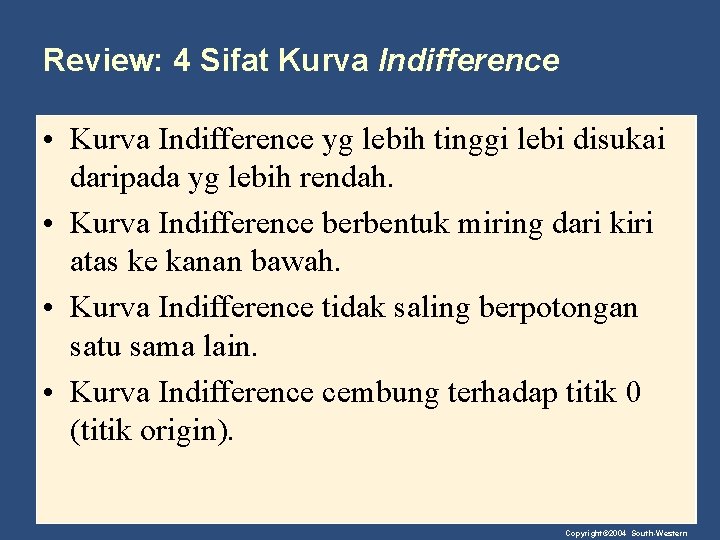 Review: 4 Sifat Kurva Indifference

• Kurva Indifference yg lebih tinggi lebi disukai daripada yg lebih rendah.

• Kurva Indifference berbentuk miring dari kiri atas ke kanan bawah.

• Kurva Indifference tidak saling berpotongan satu sama lain.

• Kurva Indifference cembung terhadap titik 0 (titik origin).

Copyright©2004 South-Western